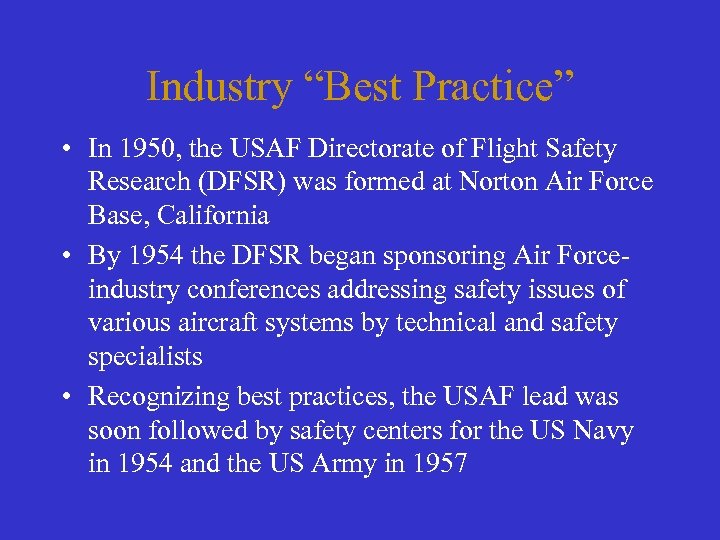 Industry “Best Practice”

• In 1950, the USAF Directorate of Flight Safety Research (DFSR) was formed at Norton Air Force Base, California

• By 1954 the DFSR began sponsoring Air Force-industry conferences addressing safety issues of various aircraft systems by technical and safety specialists

• Recognizing best practices, the USAF lead was soon followed by safety centers for the US Navy in 1954 and the US Army in 1957